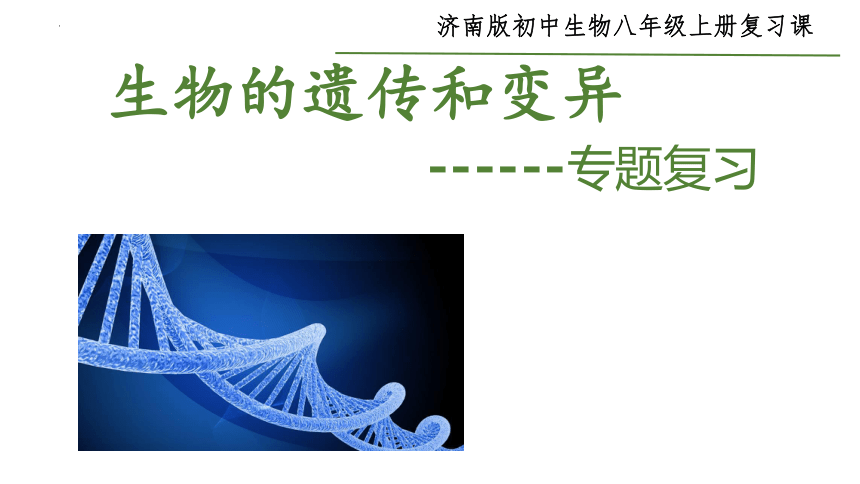 济南版初中生物八年级上册复习课

生物的遗传和变异

------专题复习